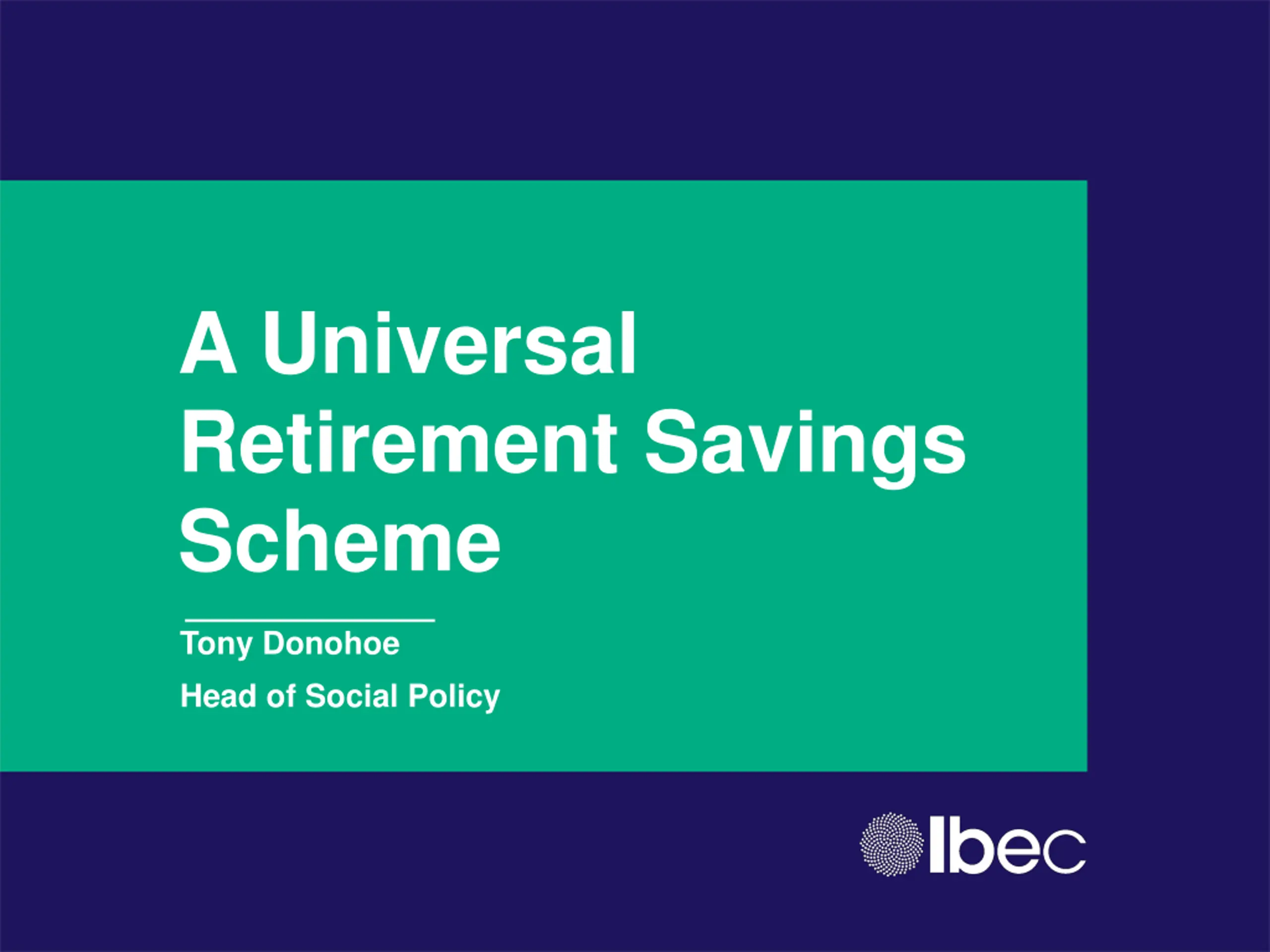 A Universal Retirement Savings Scheme

Tony Donohoe

Head of Social Policy

Ibec